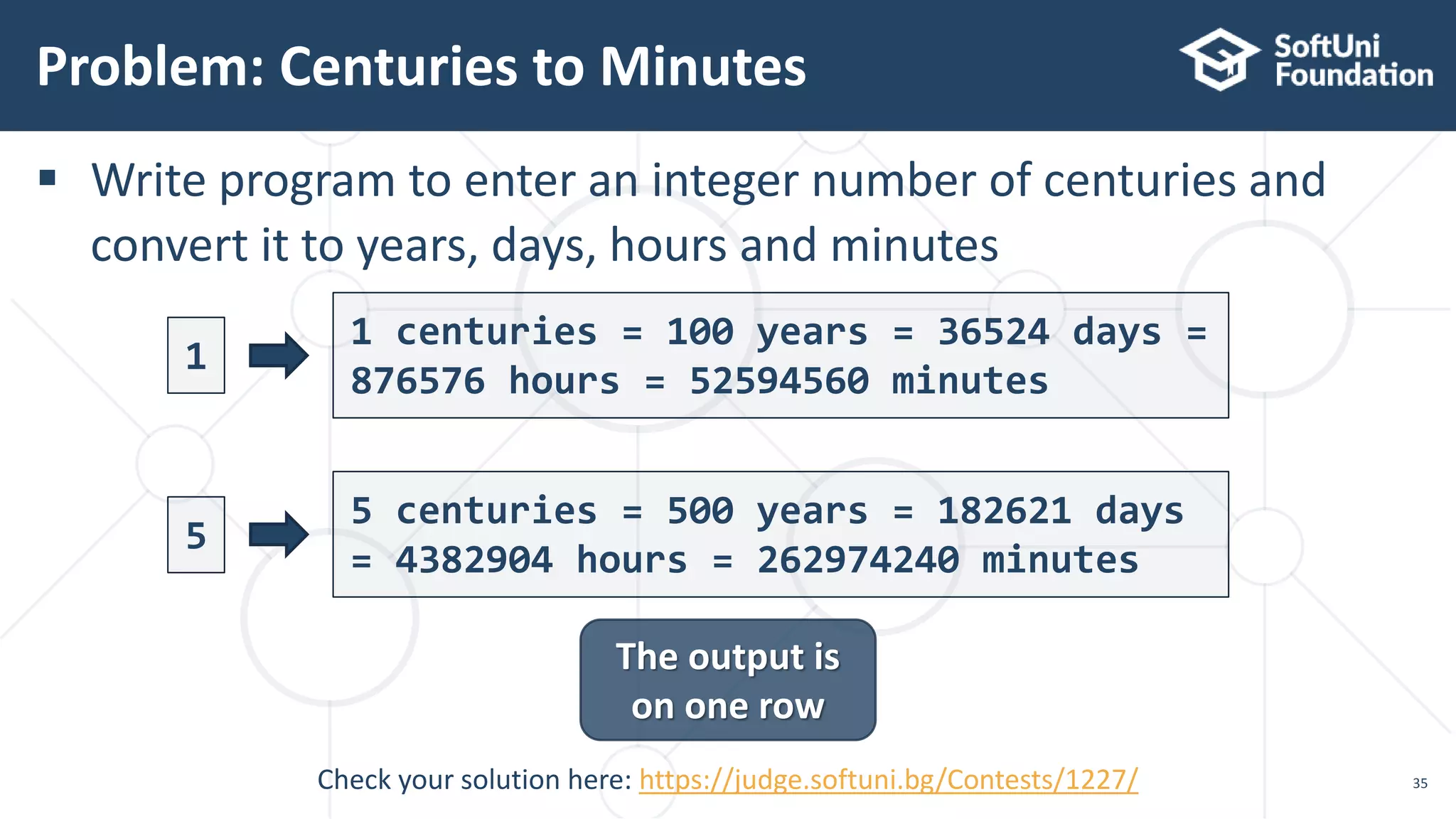 Problem: Centuries to Minutes

SoftUni Foundation

▪ Write program to enter an integer number of centuries and convert it to years, days, hours and minutes

1

1 centuries = 100 years = 36524 days = 876576 hours = 52594560 minutes

5

5 centuries = 500 years = 182621 days = 4382904 hours = 262974240 minutes

The output is on one row

Check your solution here: https://judge.softuni.bg/Contests/1227/

35